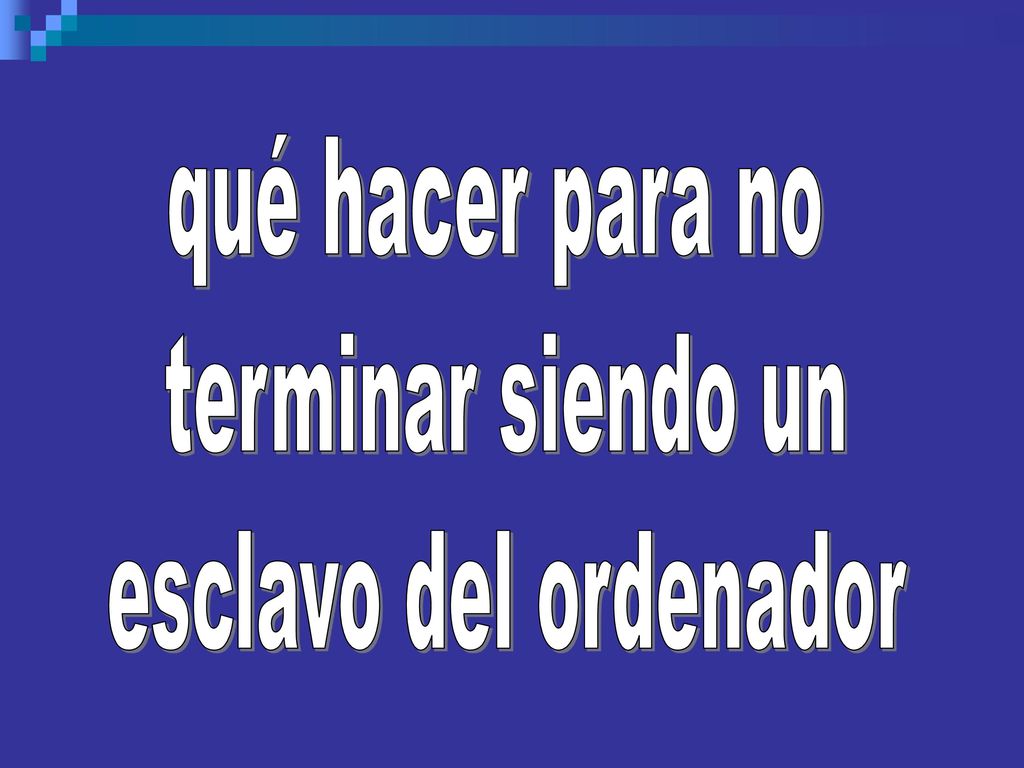 qué hacer para no terminar siendo un esclavo del ordenador